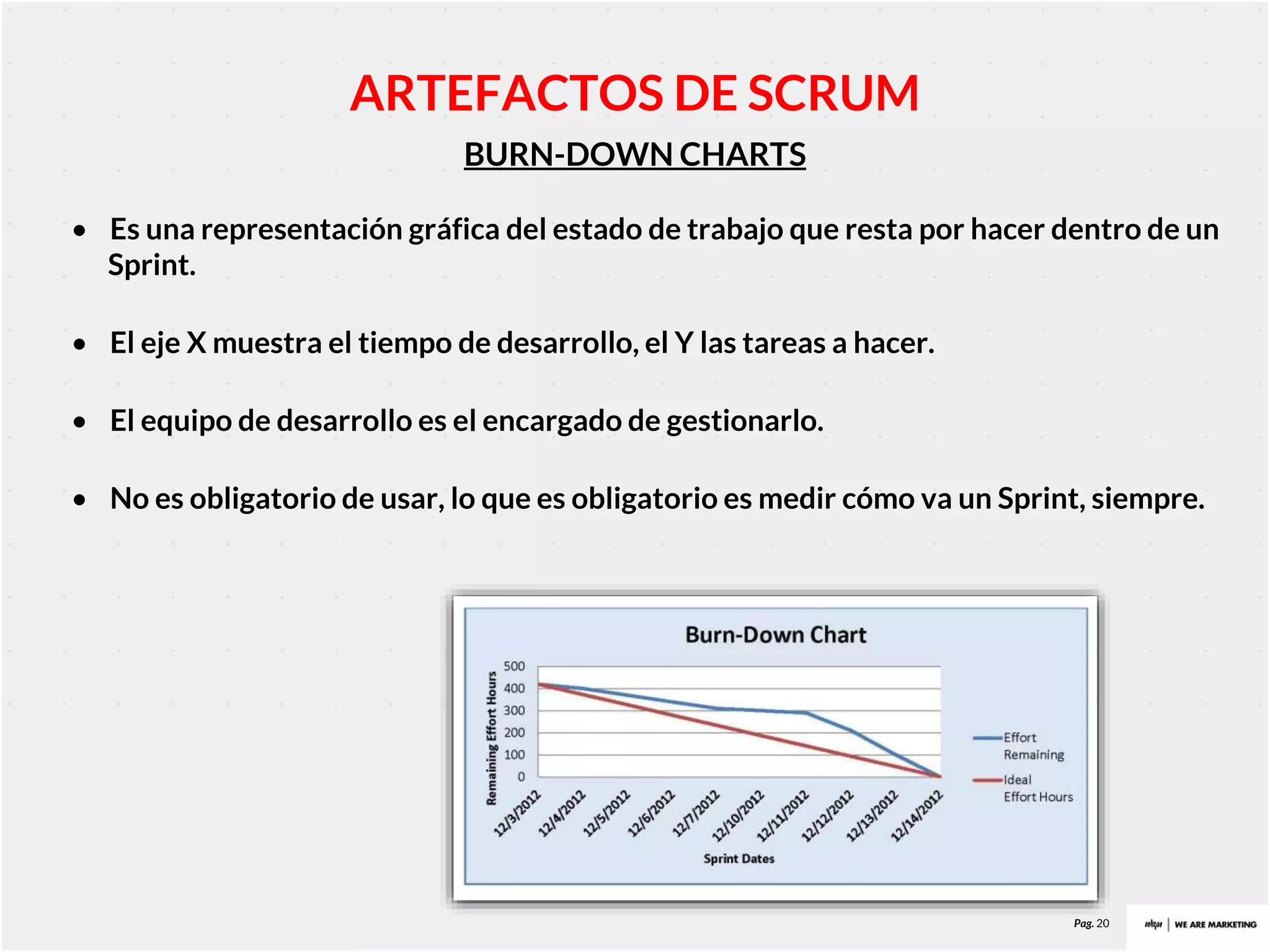 ARTEFACTOS DE SCRUM

BURN-DOWN CHARTS

• Es una representación gráfica del estado de trabajo que resta por hacer dentro de un Sprint.

• El eje X muestra el tiempo de desarrollo, el Y las tareas a hacer.

• El equipo de desarrollo es el encargado de gestionarlo.

• No es obligatorio de usar, lo que es obligatorio es medir cómo va un Sprint, siempre.

Burn-Down Chart

Remaining Effort Hours

500
400
300
200
100
0

12/3/2012 12/4/2012 12/5/2012 12/6/2012 12/7/2012 12/10/2012 12/11/2012 12/12/2012 12/13/2012 12/14/2012

Sprint Dates

Effort Remaining

Ideal Effort Hours

Pag. 20

wam | WE ARE MARKETING